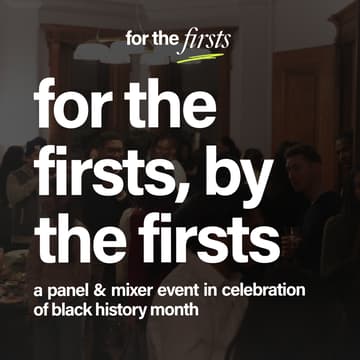 for the firsts

for the firsts, by the firsts

a panel & mixer event in celebration of black history month